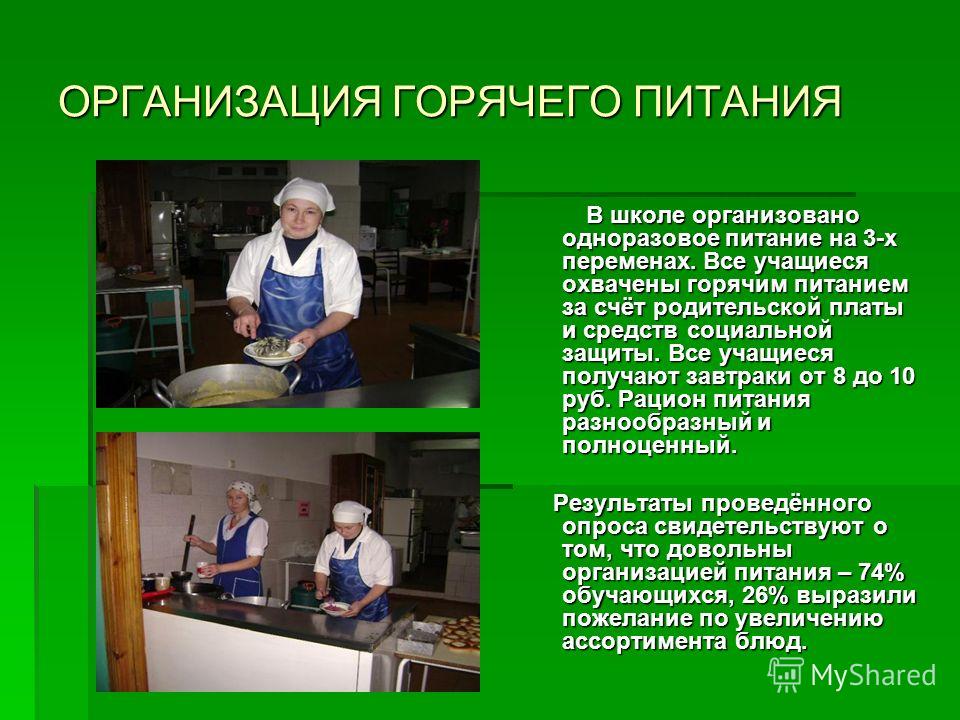 ОРГАНИЗАЦИЯ ГОРЯЧЕГО ПИТАНИЯ

В школе организовано одноразовое питание на 3-х переменах. Все учащиеся охвачены горячим питанием за счёт родительской платы и средств социальной защиты. Все учащиеся получают завтраки от 8 до 10 руб. Рацион питания разнообразный и полноценный.

Результаты проведённого опроса свидетельствуют о том, что довольны организацией питания – 74% обучающихся, 26% выразили пожелание по увеличению ассортимента блюд.

MyShared